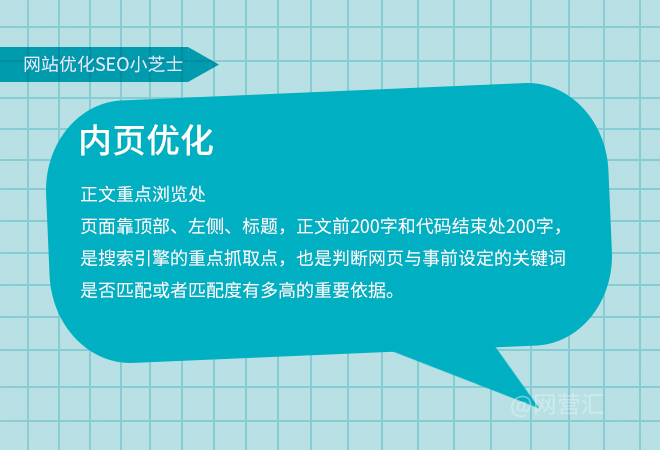 网站优化SEO小芝士

内页优化

正文重点浏览处
页面靠顶部、左侧、标题，正文前200字和代码结束处200字，是搜索引擎的重点抓取点，也是判断网页与事前设定的关键词是否匹配或者匹配度有多高的重要依据。

@网营汇